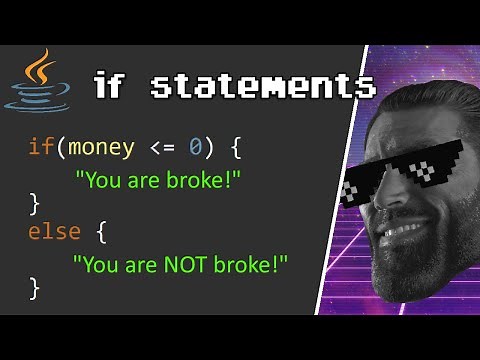 if statements

if(money <= 0) {
"You are broke!"
}
else {
"You are NOT broke!"
}